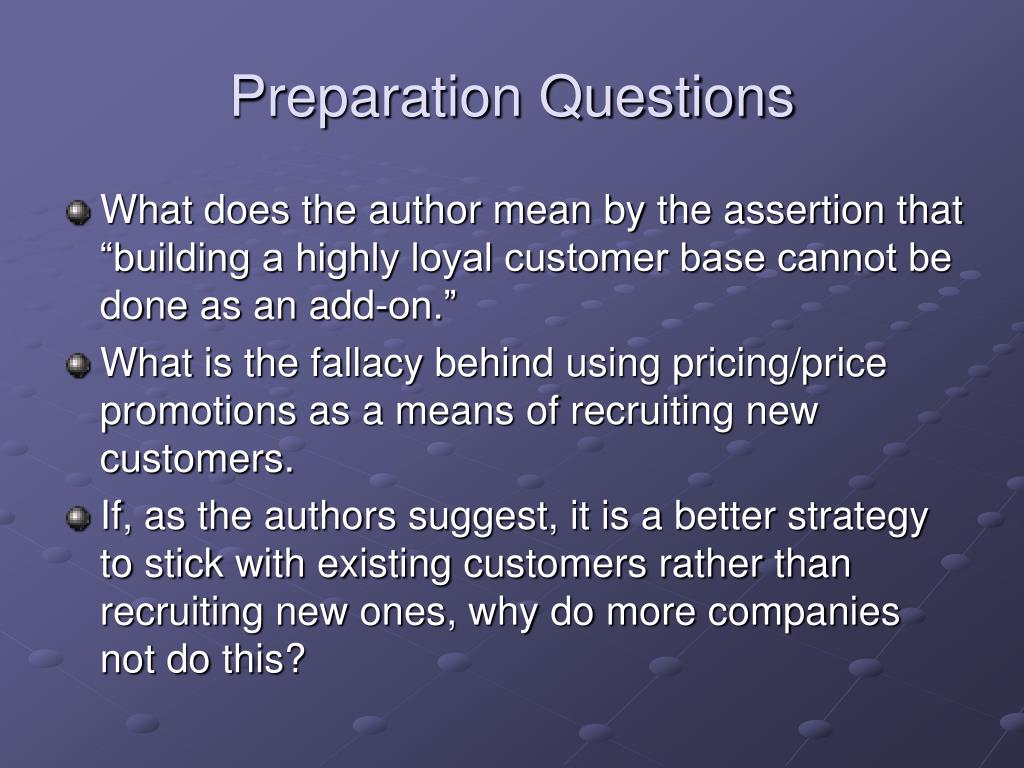 Preparation Questions

What does the author mean by the assertion that “building a highly loyal customer base cannot be done as an add-on.”

What is the fallacy behind using pricing/price promotions as a means of recruiting new customers.

If, as the authors suggest, it is a better strategy to stick with existing customers rather than recruiting new ones, why do more companies not do this?